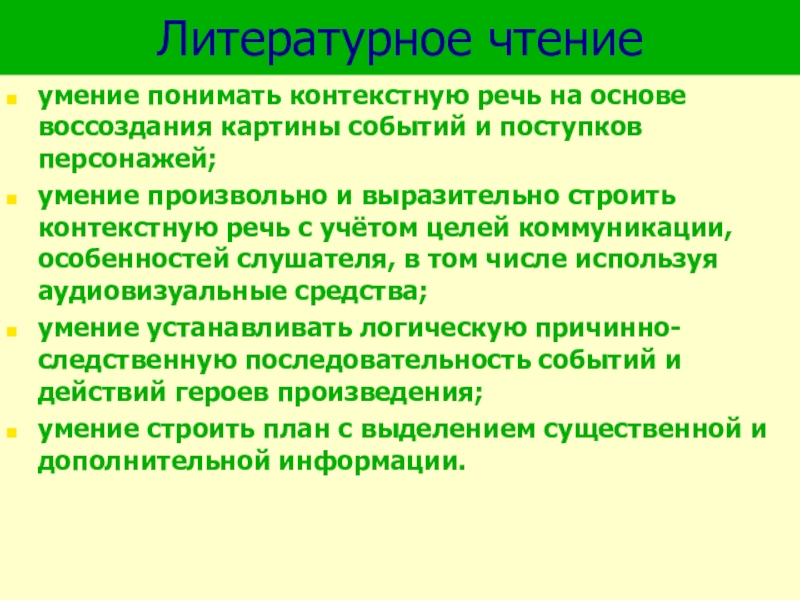 Литературное чтение

умение понимать контекстную речь на основе воссоздания картины событий и поступков персонажей;

умение произвольно и выразительно строить контекстную речь с учётом целей коммуникации, особенностей слушателя, в том числе используя аудиовизуальные средства;

умение устанавливать логическую причинно-следственную последовательность событий и действий героев произведения;

умение строить план с выделением существенной и дополнительной информации.